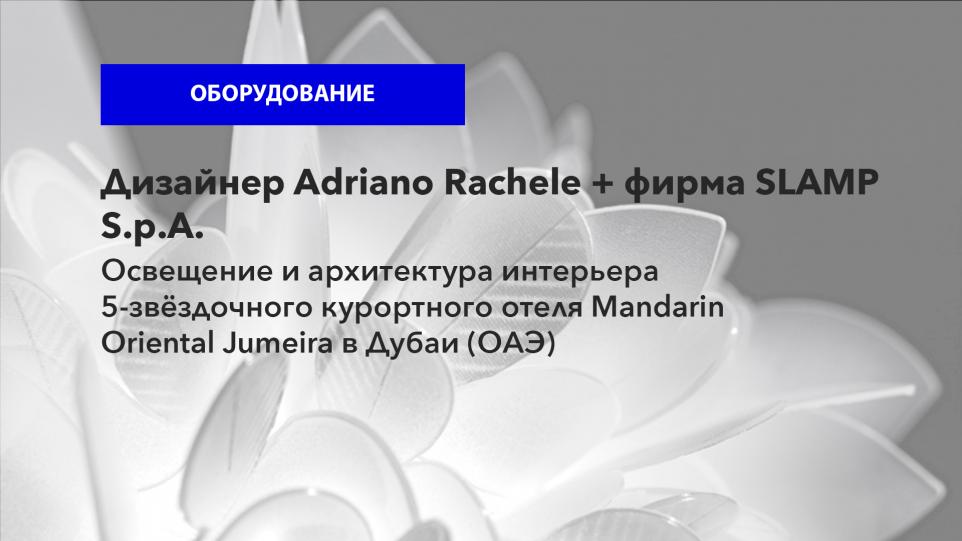 ОБОРУДОВАНИЕ

Дизайнер Adriano Rachele + фирма SLAMP S.p.A.

Освещение и архитектура интерьера 5-звёздочного курортного отеля Mandarin Oriental Jumeira в Дубаи (ОАЭ)